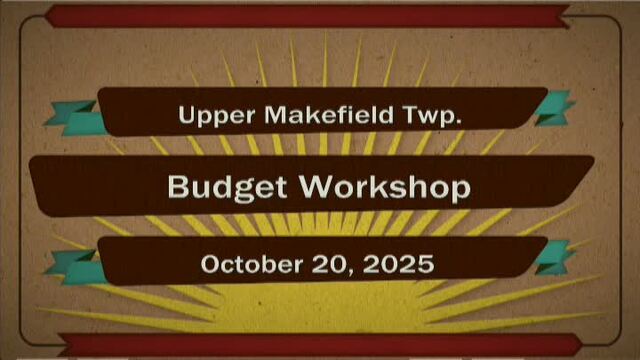 Upper Makefield Twp.

Budget Workshop

October 20, 2025